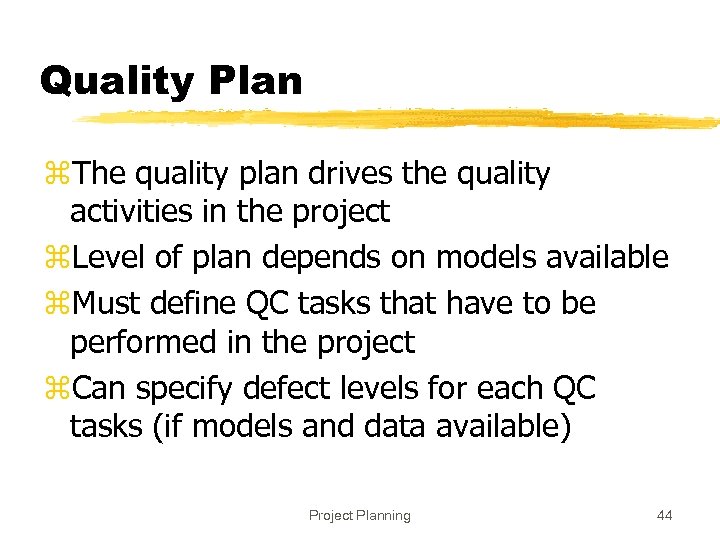 Quality Plan

⌘The quality plan drives the quality activities in the project

⌘Level of plan depends on models available

⌘Must define QC tasks that have to be performed in the project

⌘Can specify defect levels for each QC tasks (if models and data available)

Project Planning

44